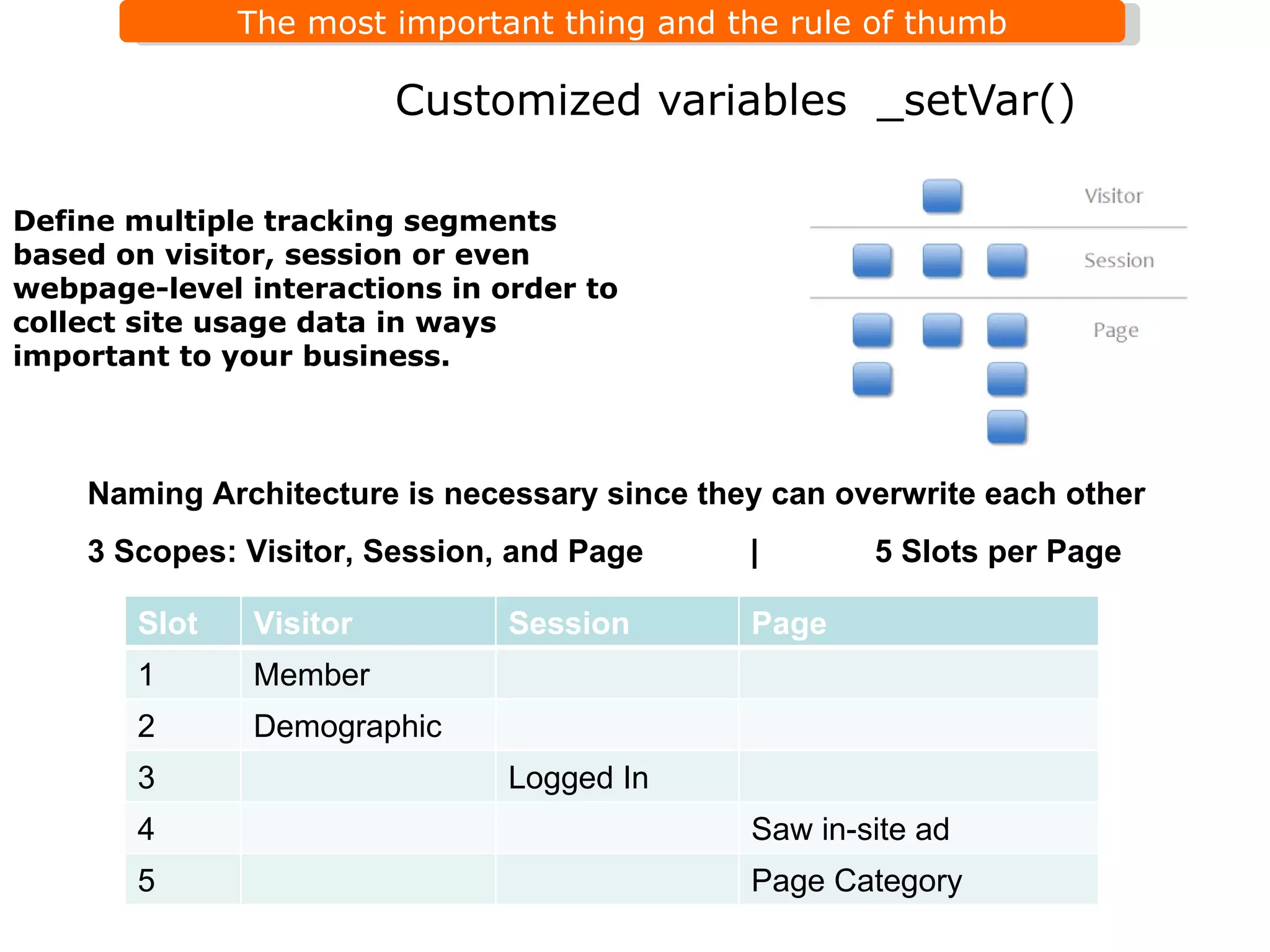 The most important thing and the rule of thumb

Customized variables _setVar()

Define multiple tracking segments based on visitor, session or even webpage-level interactions in order to collect site usage data in ways important to your business.

Visitor

Session

Page

Naming Architecture is necessary since they can overwrite each other

3 Scopes: Visitor, Session, and Page | 5 Slots per Page

| Slot | Visitor | Session | Page |
|---|---|---|---|
| 1 | Member | | |
| 2 | Demographic | | |
| 3 | | Logged In | |
| 4 | | | Saw in-site ad |
| 5 | | | Page Category |